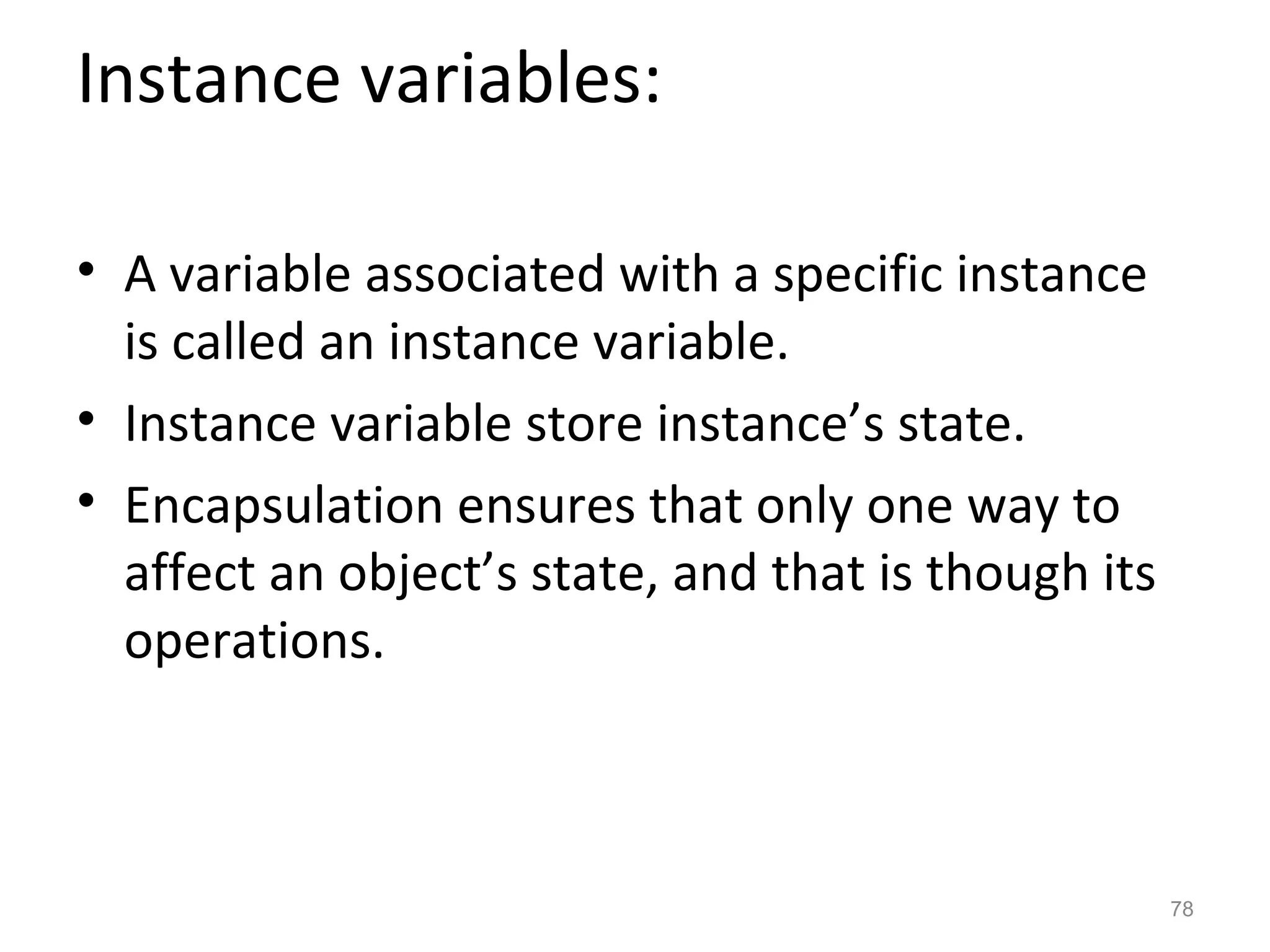 Instance variables:

• A variable associated with a specific instance is called an instance variable.

• Instance variable store instance’s state.

• Encapsulation ensures that only one way to affect an object’s state, and that is though its operations.

78